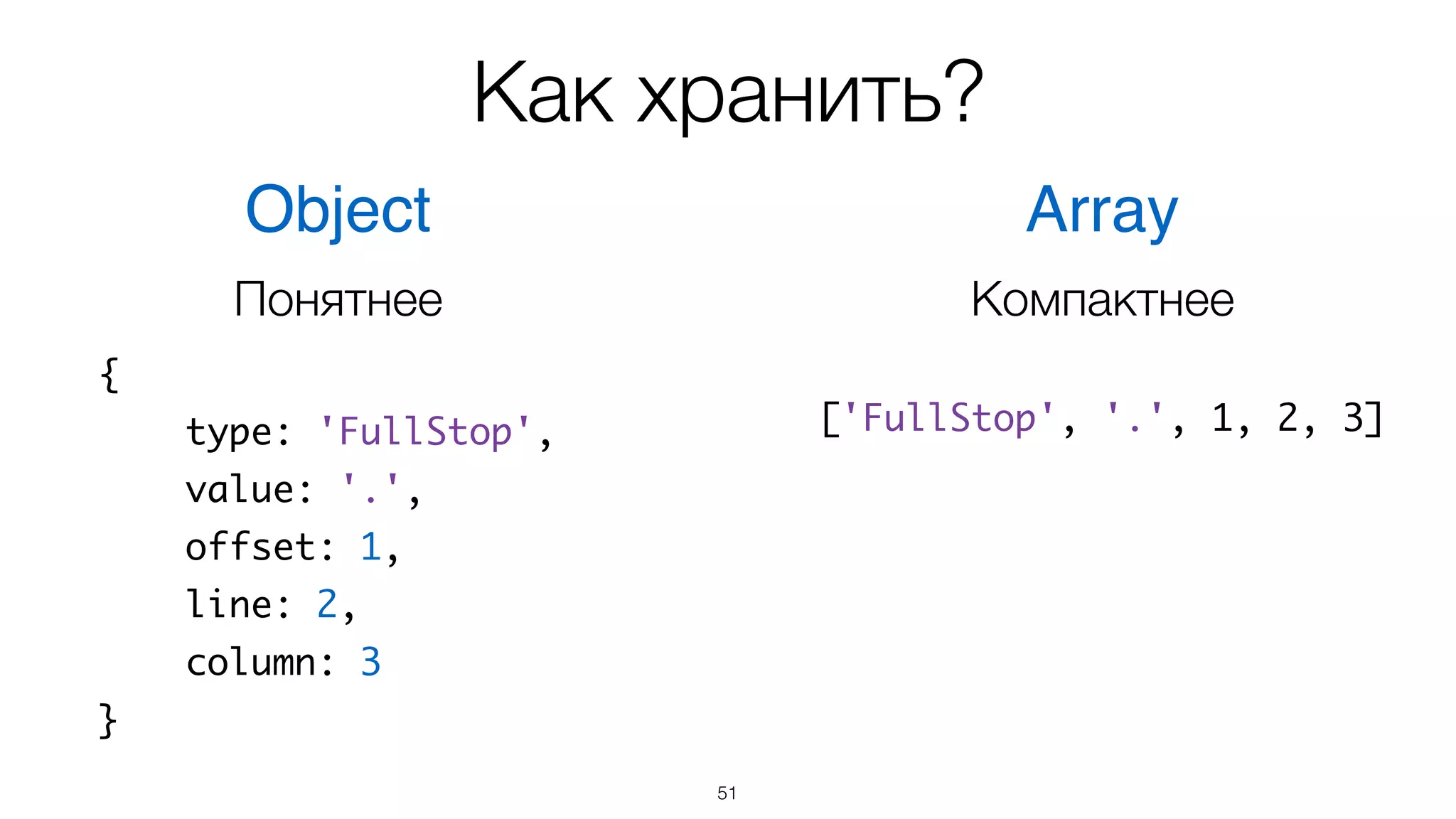 Как хранить?

Object

Понятнее

{
type: 'FullStop',
value: '.',
offset: 1,
line: 2,
column: 3
}

Array

Компактнее

['FullStop', '.', 1, 2, 3]

51